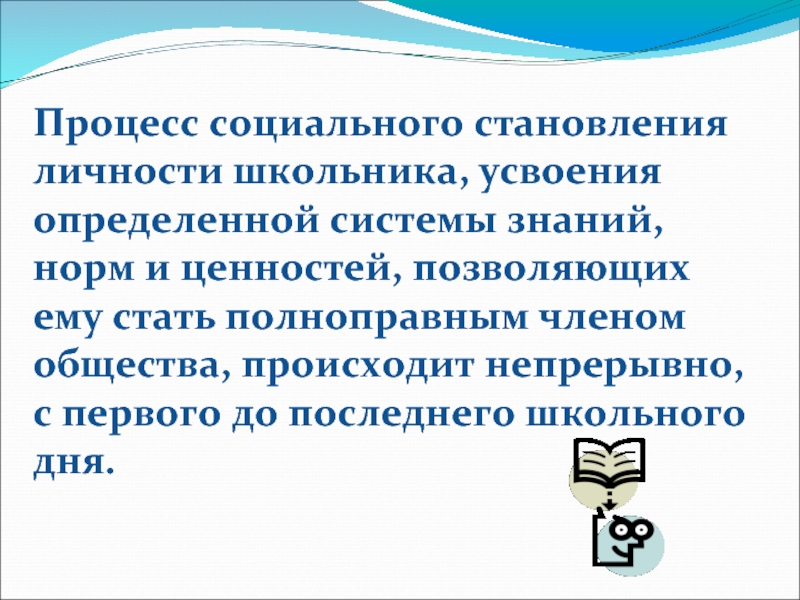 Процесс социального становления личности школьника, усвоения определенной системы знаний, норм и ценностей, позволяющих ему стать полноправным членом общества, происходит непрерывно, с первого до последнего школьного дня.